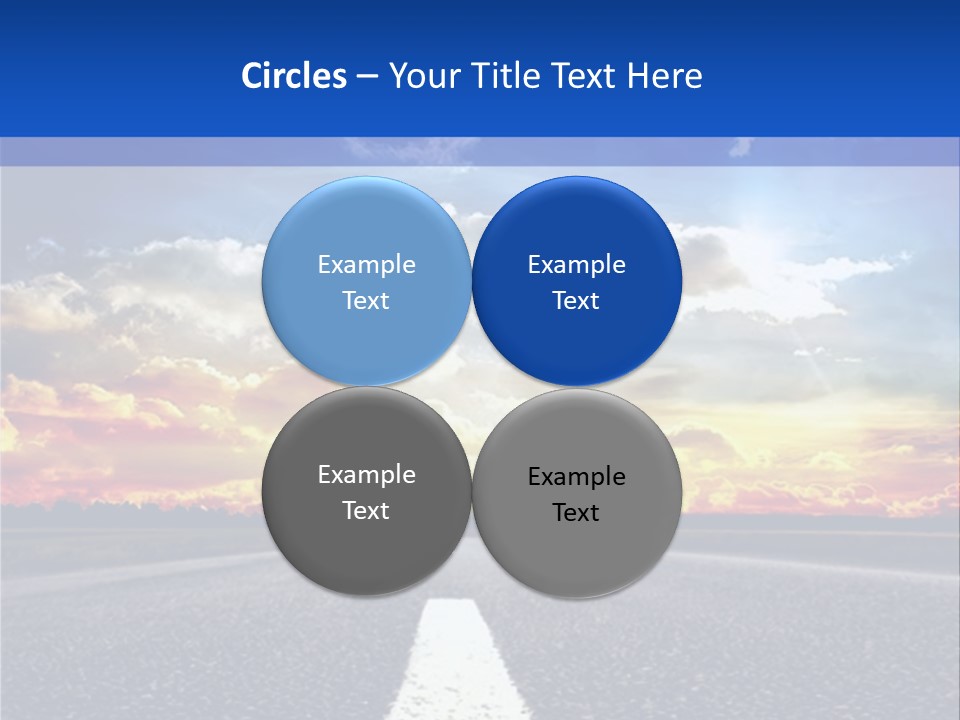 Circles – Your Title Text Here

Example Text

Example Text

Example Text

Example Text